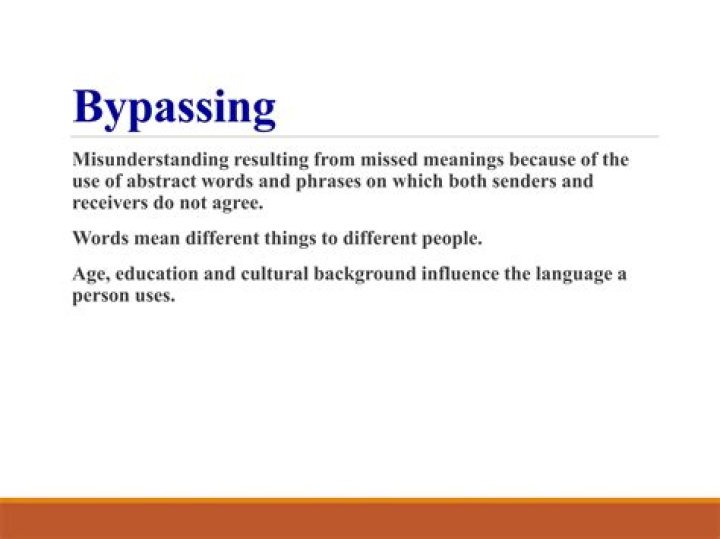 Bypassing

Misunderstanding resulting from missed meanings because of the use of abstract words and phrases on which both senders and receivers do not agree.

Words mean different things to different people.

Age, education and cultural background influence the language a person uses.